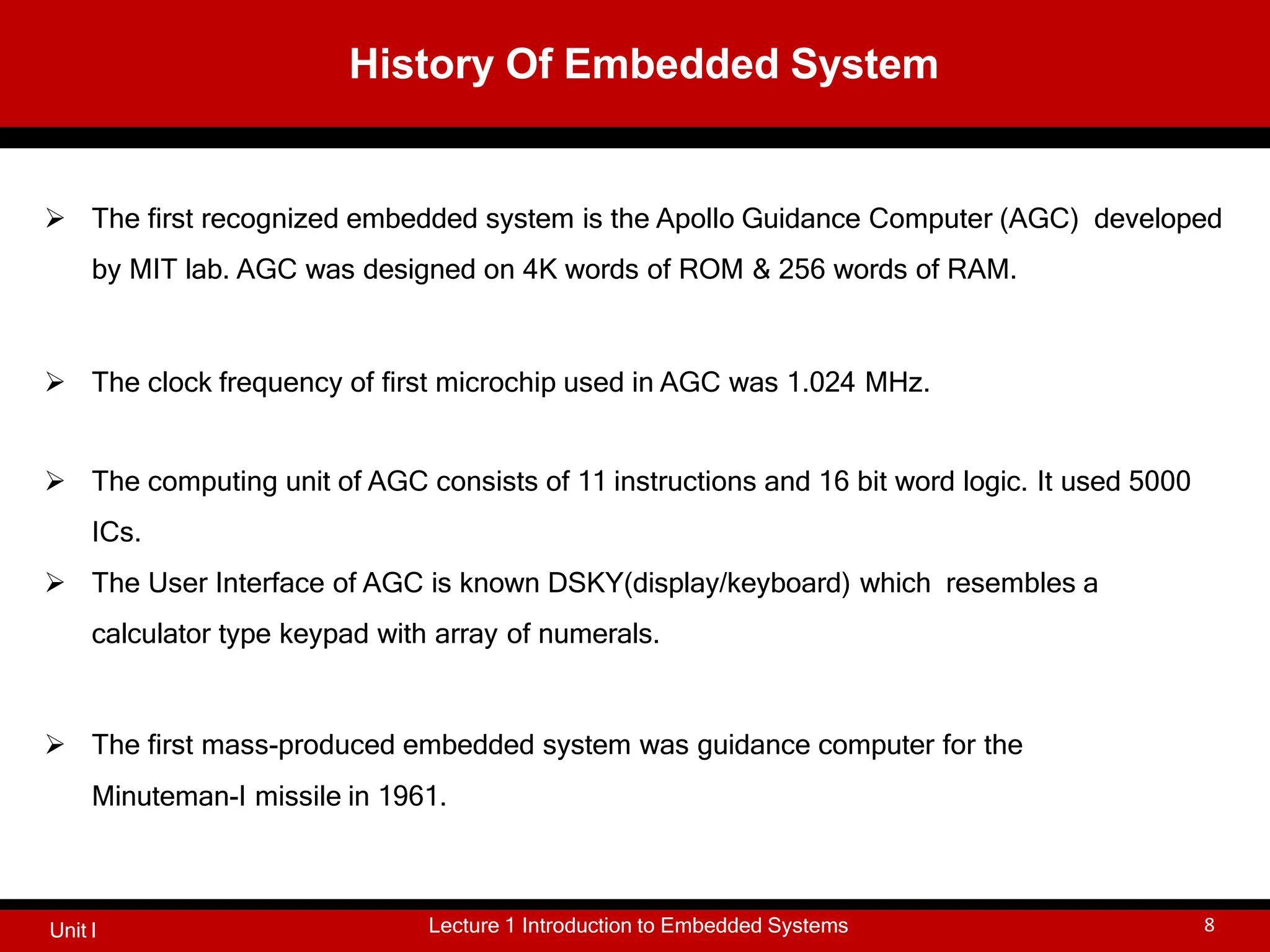 History Of Embedded System

➢ The first recognized embedded system is the Apollo Guidance Computer (AGC) developed by MIT lab. AGC was designed on 4K words of ROM & 256 words of RAM.

➢ The clock frequency of first microchip used in AGC was 1.024 MHz.

➢ The computing unit of AGC consists of 11 instructions and 16 bit word logic. It used 5000 ICs.

➢ The User Interface of AGC is known DSKY(display/keyboard) which resembles a calculator type keypad with array of numerals.

➢ The first mass-produced embedded system was guidance computer for the Minuteman-I missile in 1961.

Unit I

Lecture 1 Introduction to Embedded Systems

8